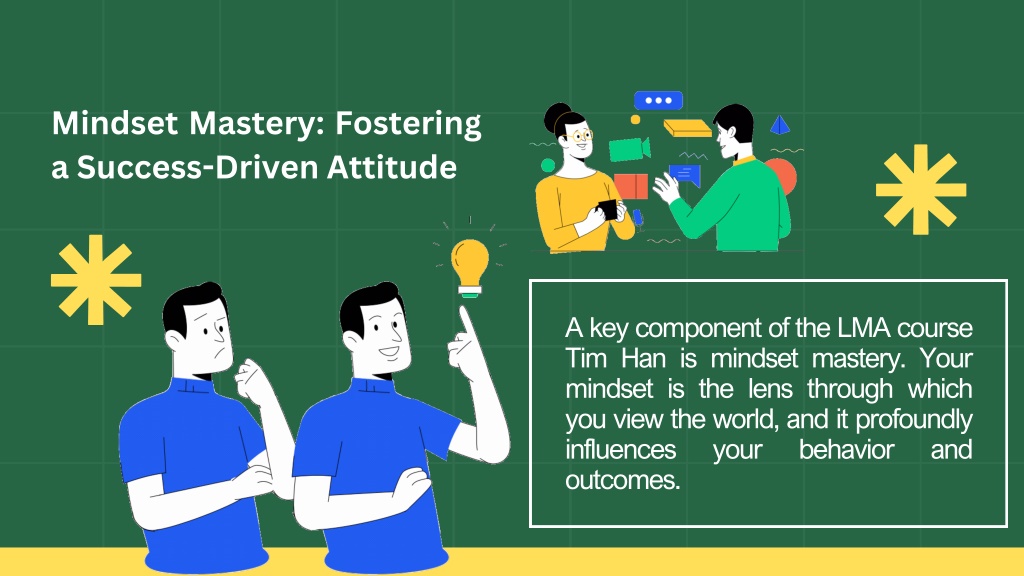 Mindset Mastery: Fostering a Success-Driven Attitude

A key component of the LMA course Tim Han is mindset mastery. Your mindset is the lens through which you view the world, and it profoundly influences your behavior and outcomes.